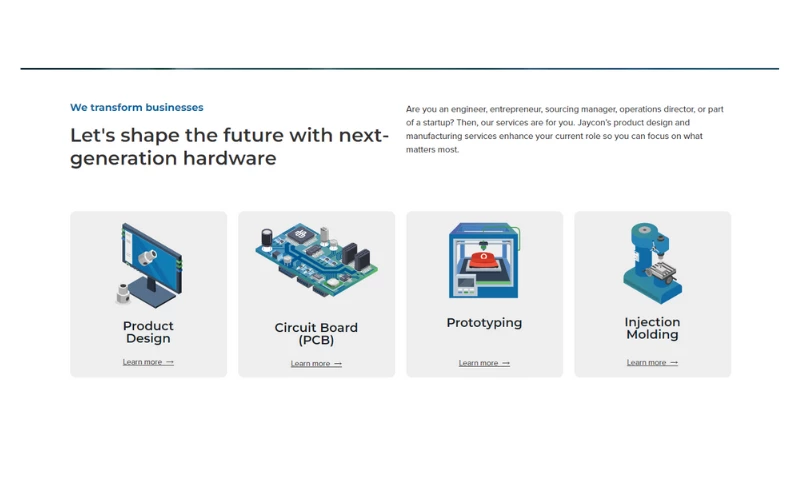 We transform businesses

Let's shape the future with next-generation hardware

Are you an engineer, entrepreneur, sourcing manager, operations director, or part of a startup? Then, our services are for you. Jaycon's product design and manufacturing services enhance your current role so you can focus on what matters most.

Product Design
Learn more →

Circuit Board (PCB)
Learn more →

Prototyping
Learn more →

Injection Molding
Learn more →